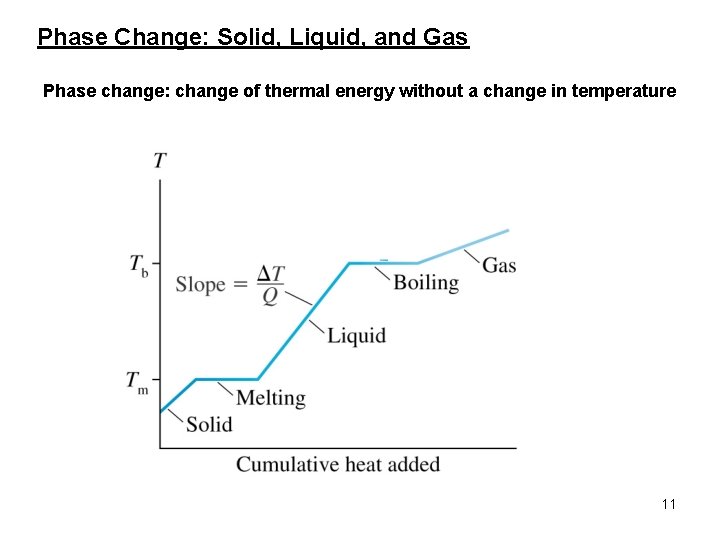 Phase Change: Solid, Liquid, and Gas

Phase change: change of thermal energy without a change in temperature

$T$

$T_b$

$T_m$

Slope $= \frac{\Delta T}{Q}$

Gas

Boiling

Liquid

Melting

Solid

Cumulative heat added

11